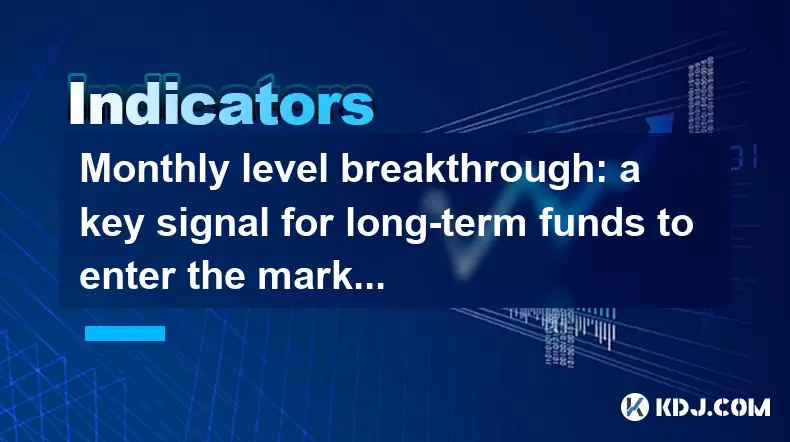 Indicators

Monthly level breakthrough: a key signal for long-term funds to enter the mark...

KDJ.COM